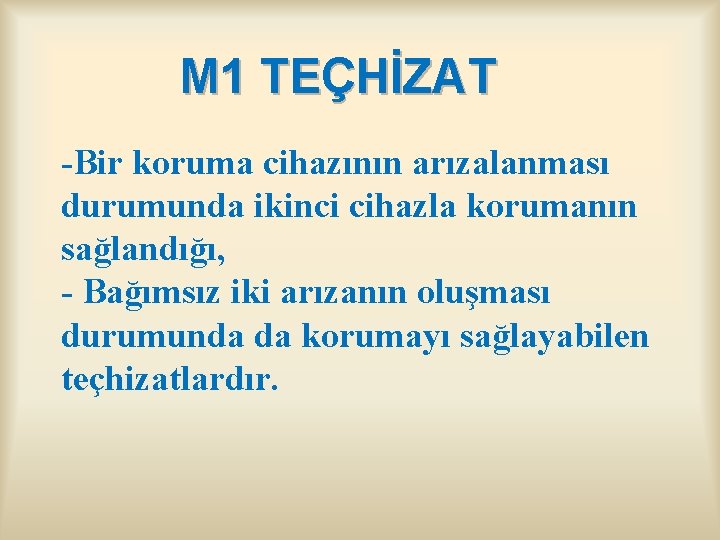 M1 TEÇHİZAT

-Bir koruma cihazının arızalanması durumunda ikinci cihazla korumanın sağlandığı,
- Bağımsız iki arızanın oluşması durumunda da korumayı sağlayabilen teçhizatlardır.